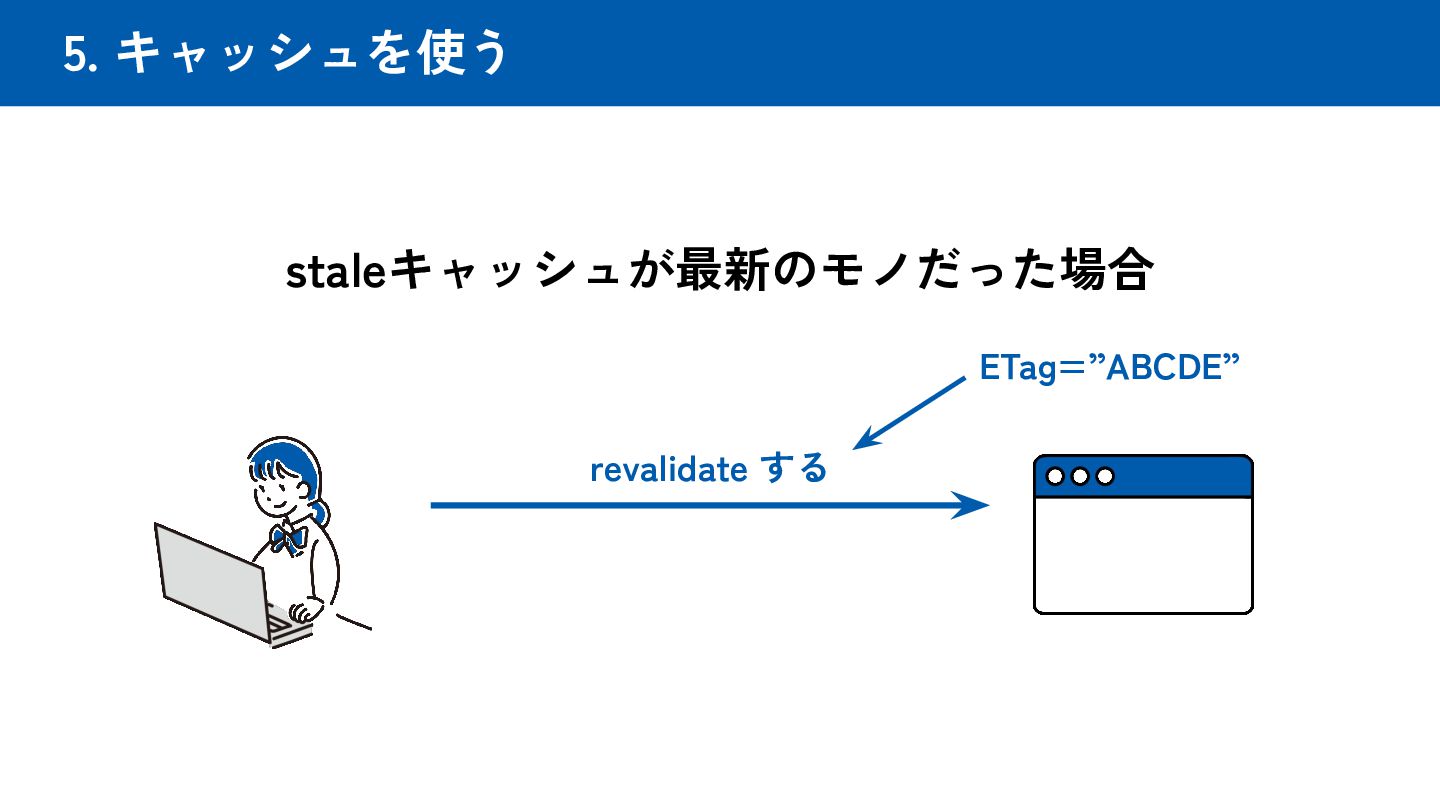 5. キャッシュを使う

staleキャッシュが最新のモノだった場合

ETag＝”ABCDE”

revalidate する